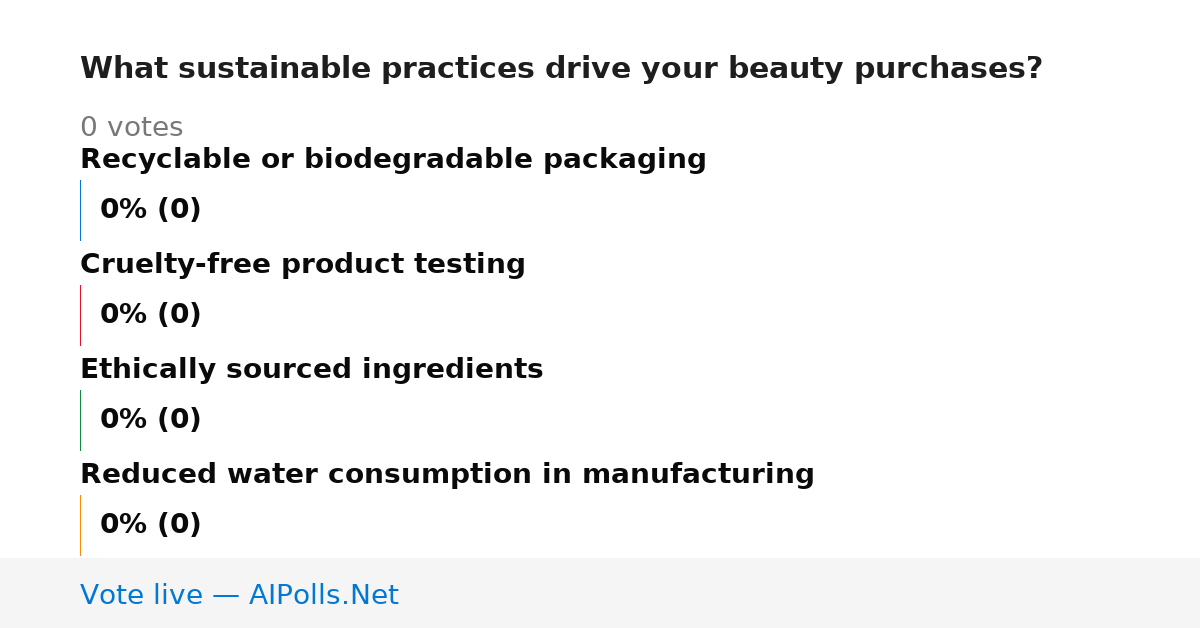 What sustainable practices drive your beauty purchases?

0 votes

Recyclable or biodegradable packaging

0% (0)

Cruelty-free product testing

0% (0)

Ethically sourced ingredients

0% (0)

Reduced water consumption in manufacturing

0% (0)

Vote live — AIPolls.Net